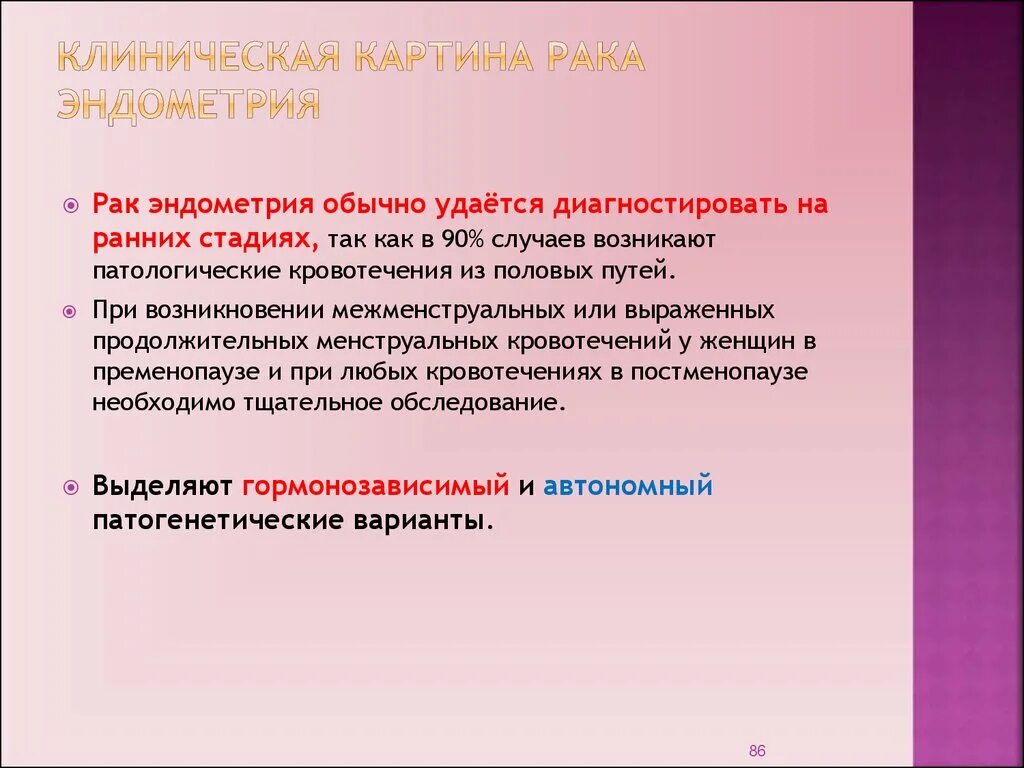 КЛИНИЧЕСКАЯ КАРТИНА РАКА ЭНДОМЕТРИЯ

Рак эндометрия обычно удаётся диагностировать на ранних стадиях, так как в 90% случаев возникают патологические кровотечения из половых путей.

При возникновении межменструальных или выраженных продолжительных менструальных кровотечений у женщин в пременопаузе и при любых кровотечениях в постменопаузе необходимо тщательное обследование.

Выделяют гормонозависимый и автономный патогенетические варианты.

86